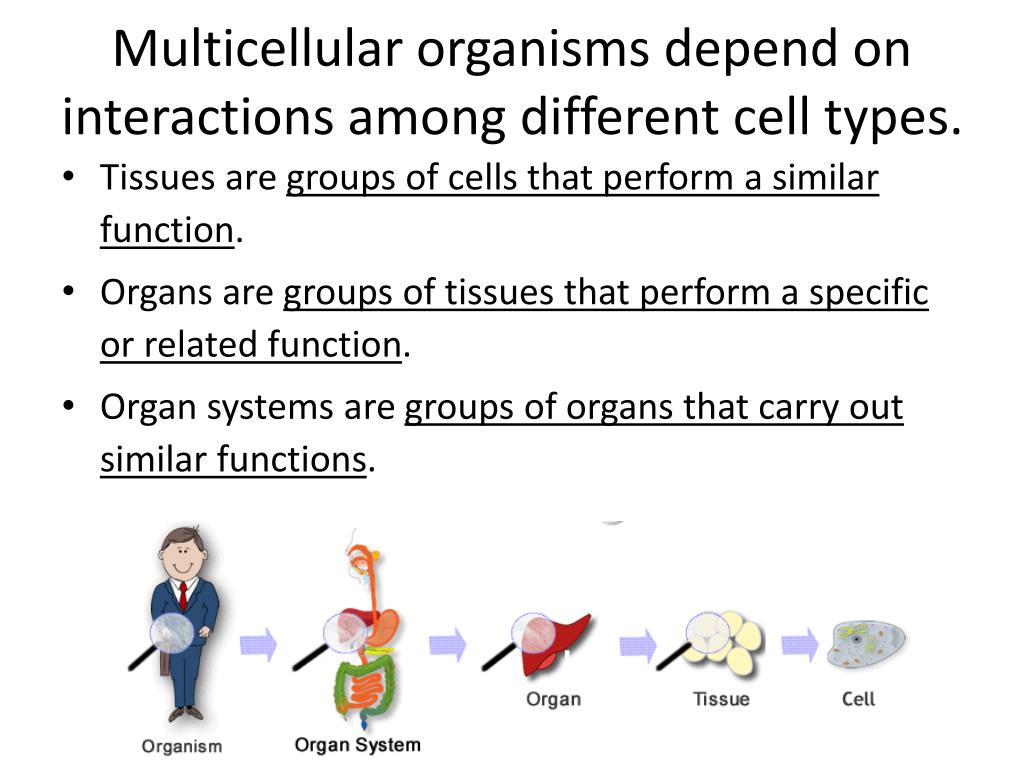 Multicellular organisms depend on interactions among different cell types.

• Tissues are groups of cells that perform a similar function.

• Organs are groups of tissues that perform a specific or related function.

• Organ systems are groups of organs that carry out similar functions.

Organism
Organ System
Organ
Tissue
Cell